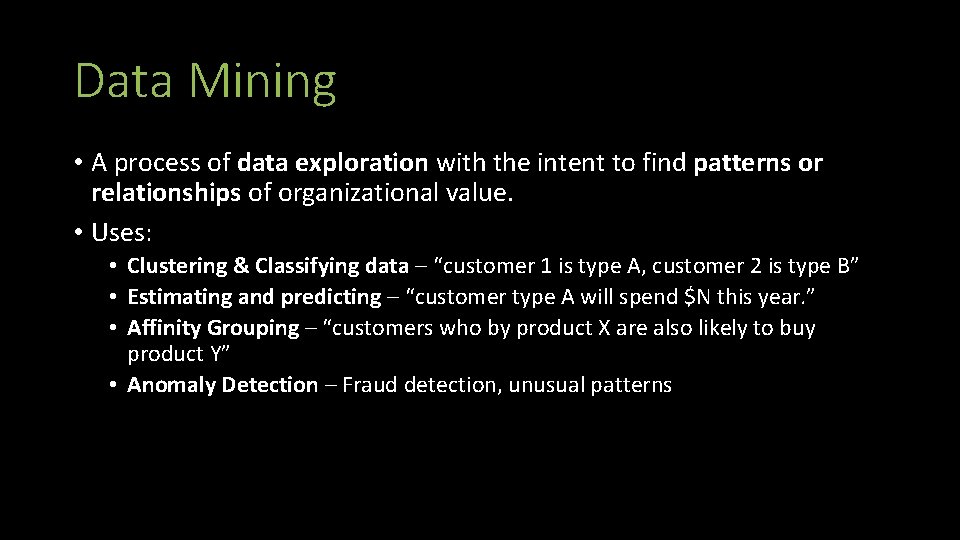 Data Mining

• A process of data exploration with the intent to find patterns or relationships of organizational value.
• Uses:
  • Clustering & Classifying data – “customer 1 is type A, customer 2 is type B”
  • Estimating and predicting – “customer type A will spend \$N this year.”
  • Affinity Grouping – “customers who by product X are also likely to buy product Y”
  • Anomaly Detection – Fraud detection, unusual patterns